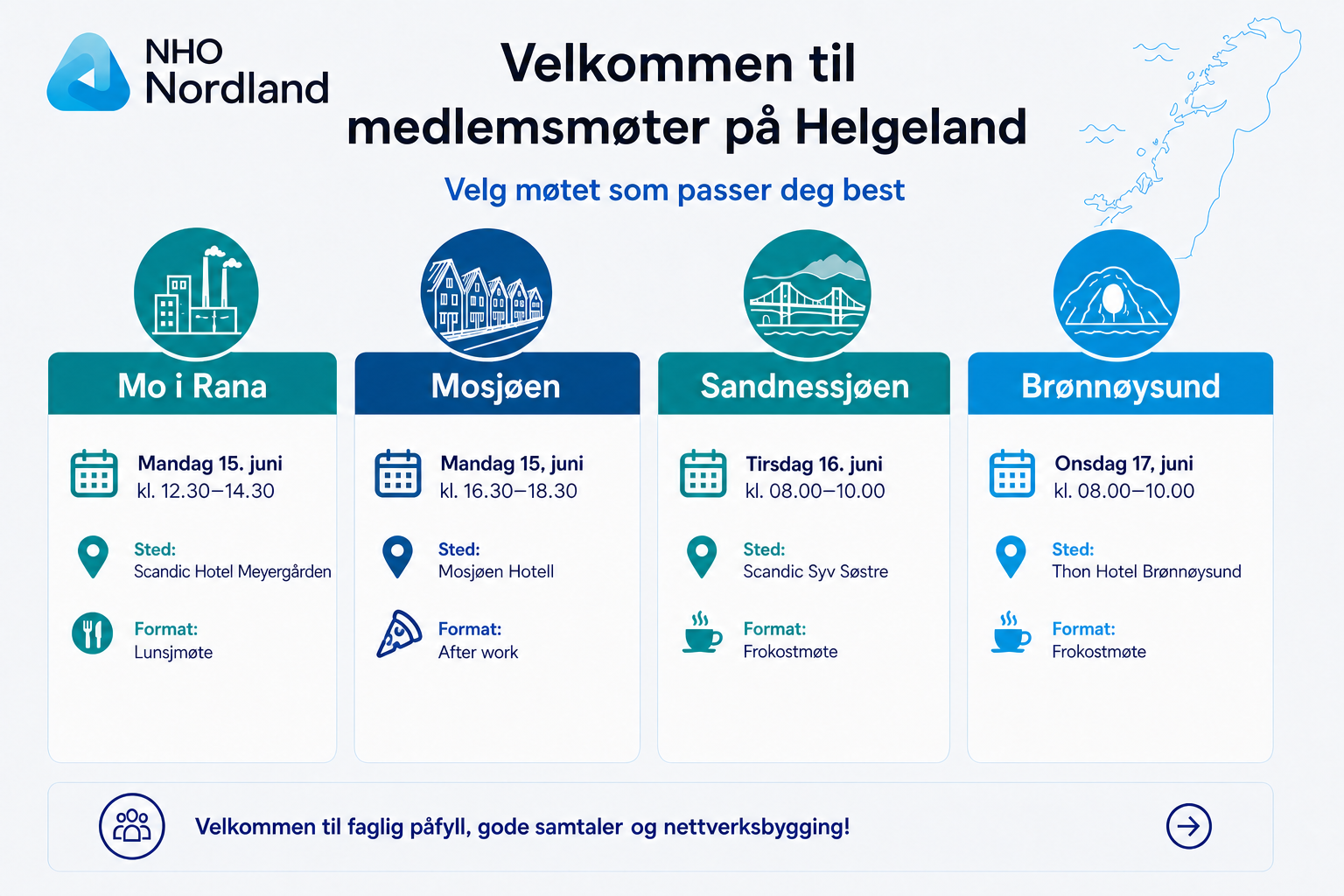 NHO
Nordland

Velkommen til medlemsmøter på Helgeland

Velg møtet som passer deg best

Mo i Rana

Mandag 15. juni
kl. 12.30–14.30

Sted:
Scandic Hotel Meyergården

Format:
Lunsjmøte

Mosjøen

Mandag 15, juni
kl. 16.30–18.30

Sted:
Mosjøen Hotell

Format:
After work

Sandnessjøen

Tirsdag 16. juni
kl. 08.00–10.00

Sted:
Scandic Syv Søstre

Format:
Frokostmøte

Brønnøysund

Onsdag 17, juni
kl. 08.00–10.00

Sted:
Thon Hotel Brønnøysund

Format:
Frokostmøte

Velkommen til faglig påfyll, gode samtaler og nettverksbygging!